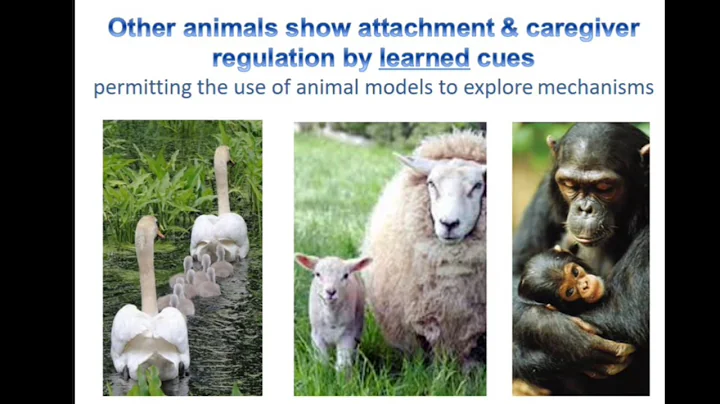 Other animals show attachment & caregiver regulation by learned cues

permitting the use of animal models to explore mechanisms